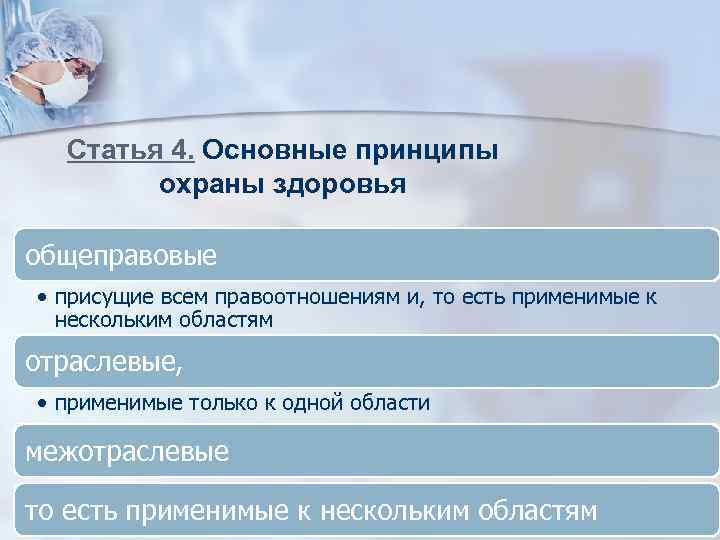 Статья 4. Основные принципы охраны здоровья

общеправовые

• присущие всем правоотношениям и, то есть применимые к нескольким областям

отраслевые,

• применимые только к одной области

межотраслевые

то есть применимые к нескольким областям